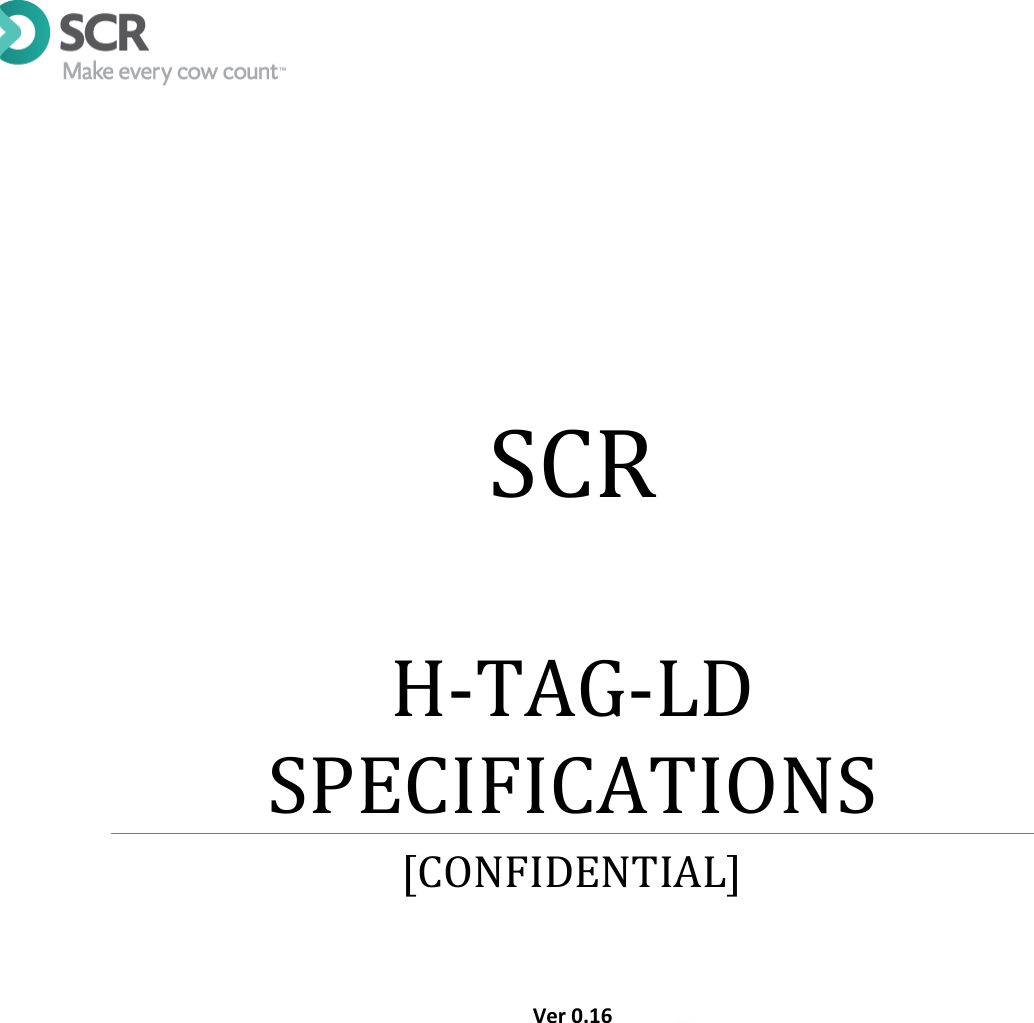 SCR
Make every cow count™

SCR

H-TAG-LD SPECIFICATIONS

[CONFIDENTIAL]

Ver 0.16